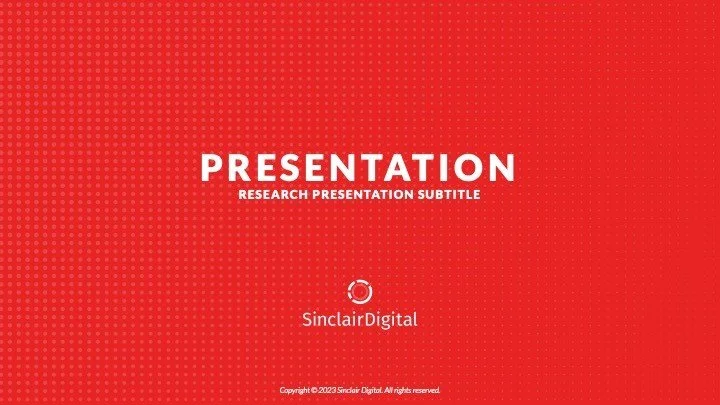 PRESENTATION
RESEARCH PRESENTATION SUBTITLE

SinclairDigital

Copyright © 2023 Sinclair Digital. All rights reserved.